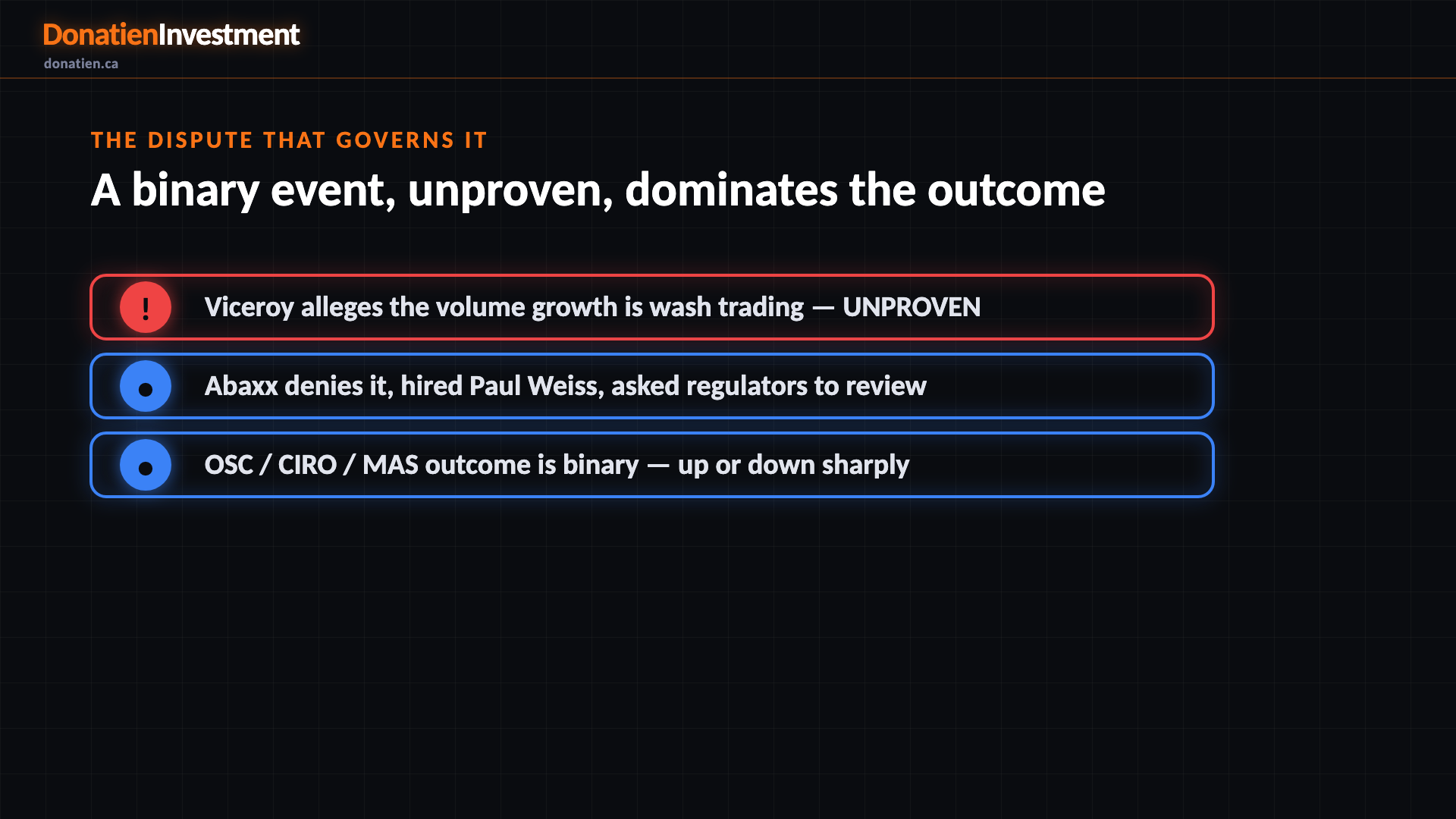 DonatienInvestment
donatien.ca

THE DISPUTE THAT GOVERNS IT

A binary event, unproven, dominates the outcome

!

Viceroy alleges the volume growth is wash trading — UNPROVEN

Abaxx denies it, hired Paul Weiss, asked regulators to review

OSC / CIRO / MAS outcome is binary — up or down sharply